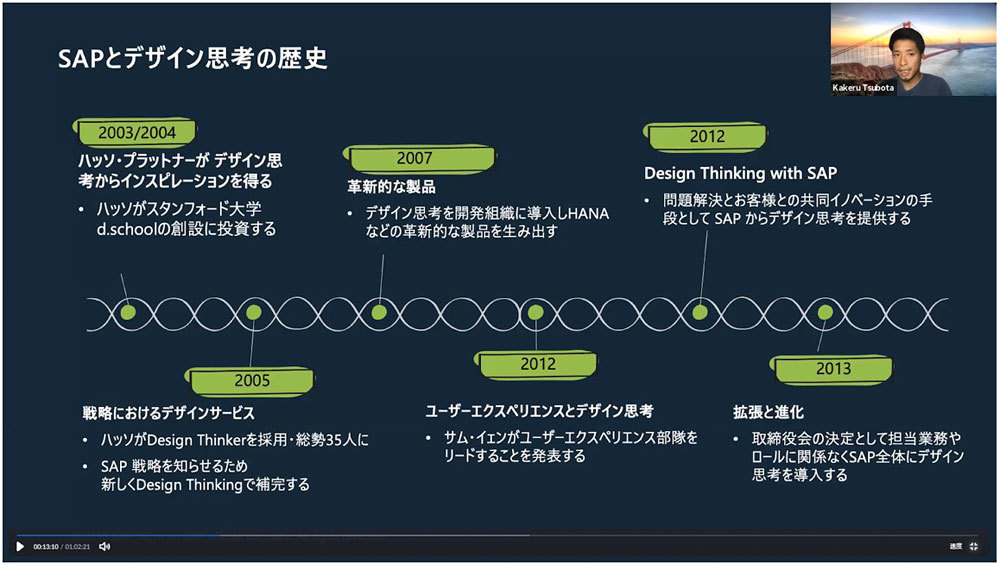 SAPとデザイン思考の歴史

Kakeru Tsubota

2003/2004

ハッソ・プラットナーが デザイン思考からインスピレーションを得る

• ハッソがスタンフォード大学 d.schoolの創設に投資する

2007

革新的な製品

• デザイン思考を開発組織に導入しHANAなどの革新的な製品を生み出す

2012

Design Thinking with SAP

• 問題解決とお客様との共同イノベーションの手段として SAP からデザイン思考を提供する

2005

戦略におけるデザインサービス

• ハッソがDesign Thinkerを採用・総勢35人に

• SAP 戦略を知らせるため 新しくDesign Thinkingで補完する

2012

ユーザーエクスペリエンスとデザイン思考

• サム・イェンがユーザーエクスペリエンス部隊をリードすることを発表する

2013

拡張と進化

• 取締役会の決定として担当業務やロールに関係なくSAP全体にデザイン思考を導入する

00:13:10 / 01:02:21

速度